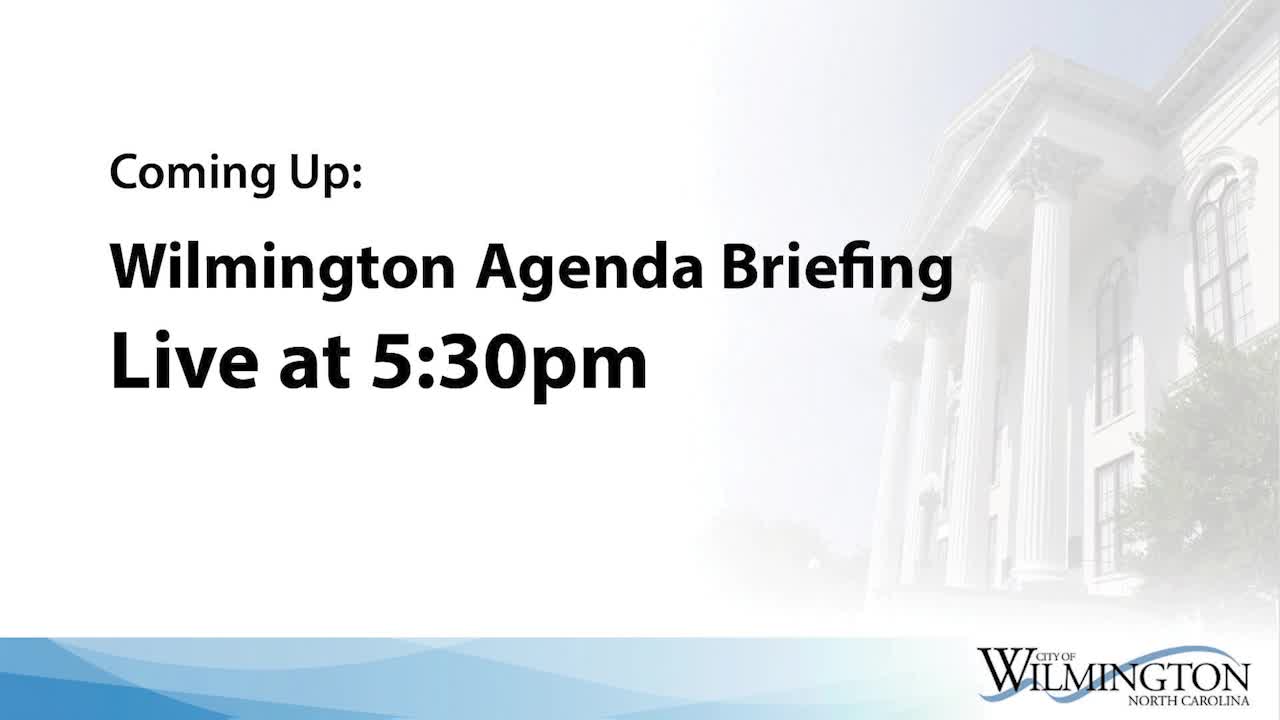 Coming Up:

Wilmington Agenda Briefing

Live at 5:30pm

CITY OF
WILMINGTON
NORTH CAROLINA